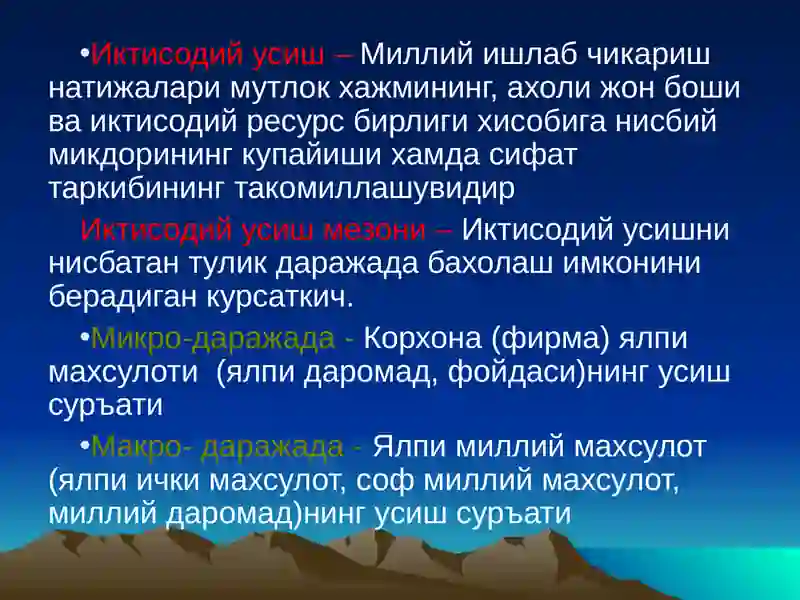 •Иктисодий усиш – Миллий ишлаб чикариш натижалари мутлок хажмининг, ахоли жон боши ва иктисодий ресурс бирлиги хисобига нисбий микдорининг купайиши хамда сифат таркибининг такомиллашувидир

Иктисодий усиш мезони – Иктисодий усишни нисбатан тулик даражада бахолаш имконини берадиган курсаткич.

•Микро-даражада - Корхона (фирма) ялпи махсулоти (ялпи даромад, фойдаси)нинг усиш суръати

•Макро- даражада - Ялпи миллий махсулот (ялпи ички махсулот, соф миллий махсулот, миллий даромад)нинг усиш суръати